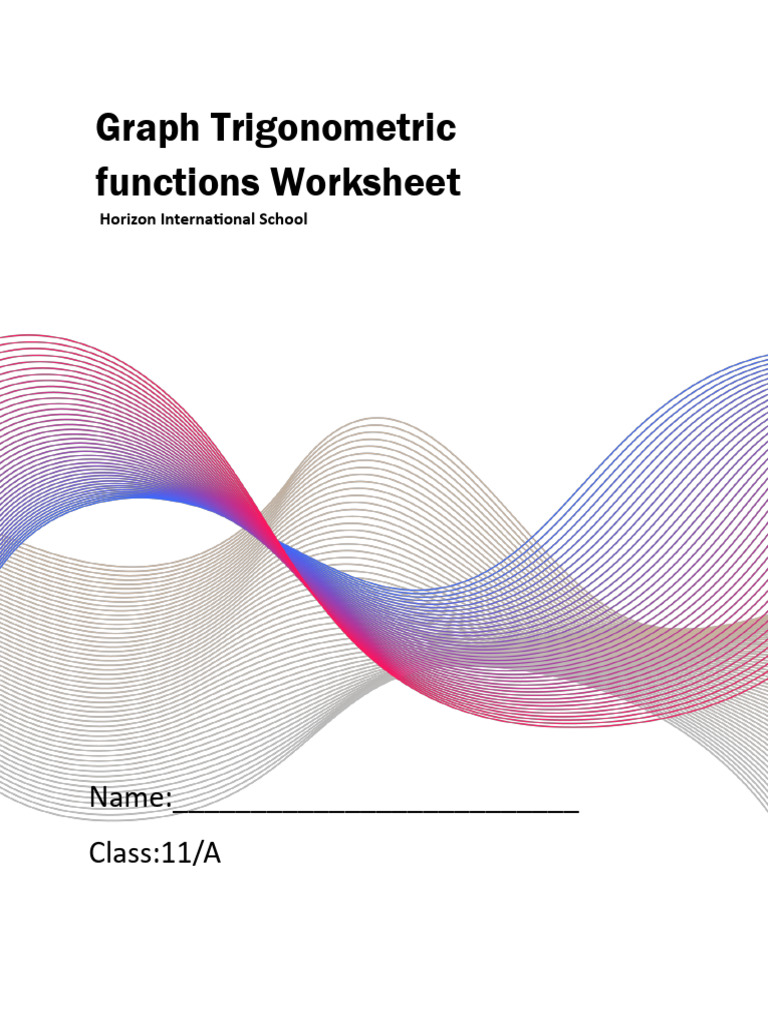 Graph Trigonometric functions Worksheet

Horizon International School

Name:___________________________

Class:11/A